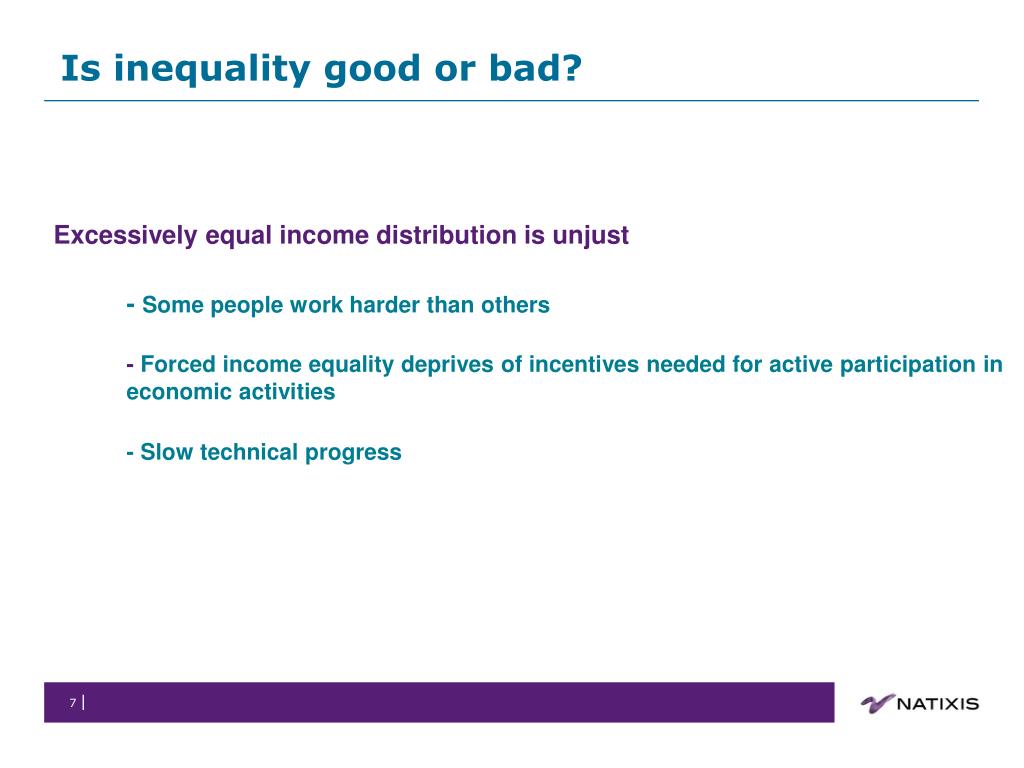 Is inequality good or bad?

Excessively equal income distribution is unjust

- Some people work harder than others

- Forced income equality deprives of incentives needed for active participation in economic activities

- Slow technical progress

7

NATIXIS